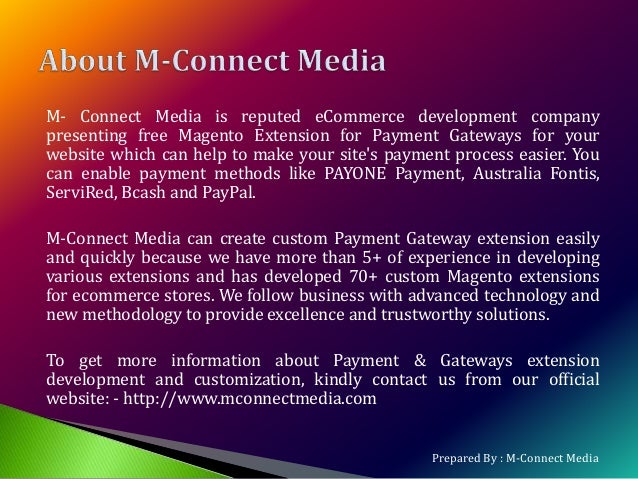 About M-Connect Media

M- Connect Media is reputed eCommerce development company presenting free Magento Extension for Payment Gateways for your website which can help to make your site's payment process easier. You can enable payment methods like PAYONE Payment, Australia Fontis, ServiRed, Bcash and PayPal.

M-Connect Media can create custom Payment Gateway extension easily and quickly because we have more than 5+ of experience in developing various extensions and has developed 70+ custom Magento extensions for ecommerce stores. We follow business with advanced technology and new methodology to provide excellence and trustworthy solutions.

To get more information about Payment & Gateways extension development and customization, kindly contact us from our official website: - http://www.mconnectmedia.com

Prepared By : M-Connect Media